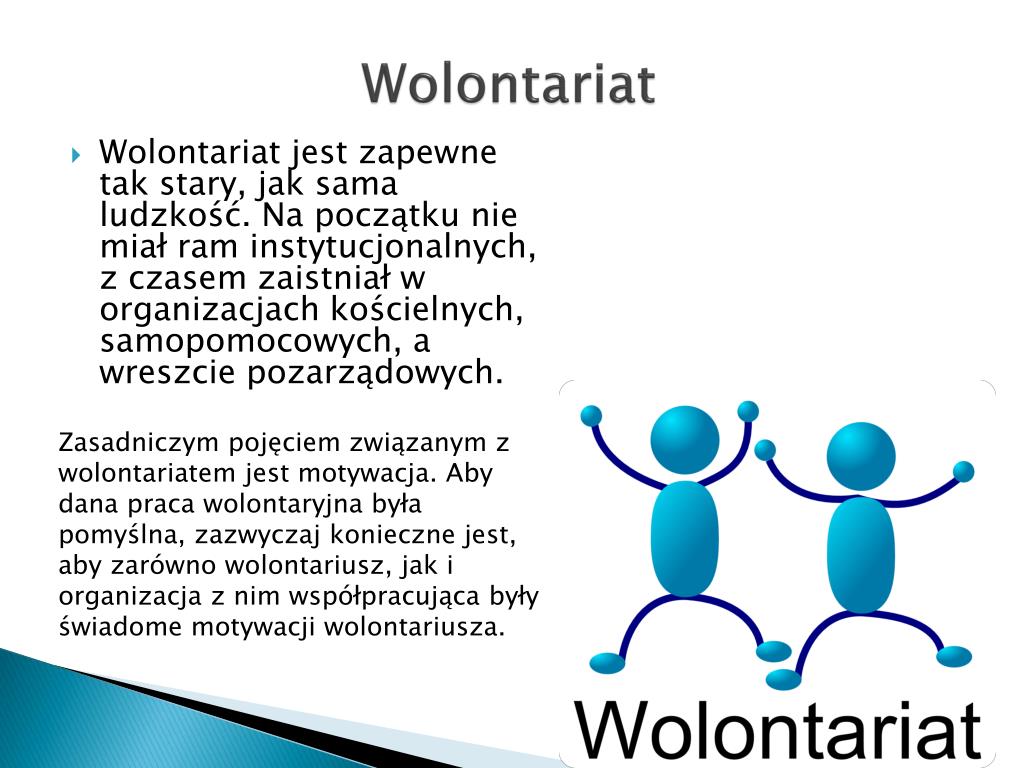 Wolontariat

Wolontariat jest zapewne tak stary, jak sama ludzkość. Na początku nie miał ram instytucjonalnych, z czasem zaistniał w organizacjach kościelnych, samopomocowych, a wreszcie pozarządowych.

Zasadniczym pojęciem związanym z wolontariatem jest motywacja. Aby dana praca wolontaryjna była pomyślna, zazwyczaj konieczne jest, aby zarówno wolontariusz, jak i organizacja z nim współpracująca były świadome motywacji wolontariusza.

Wolontariat